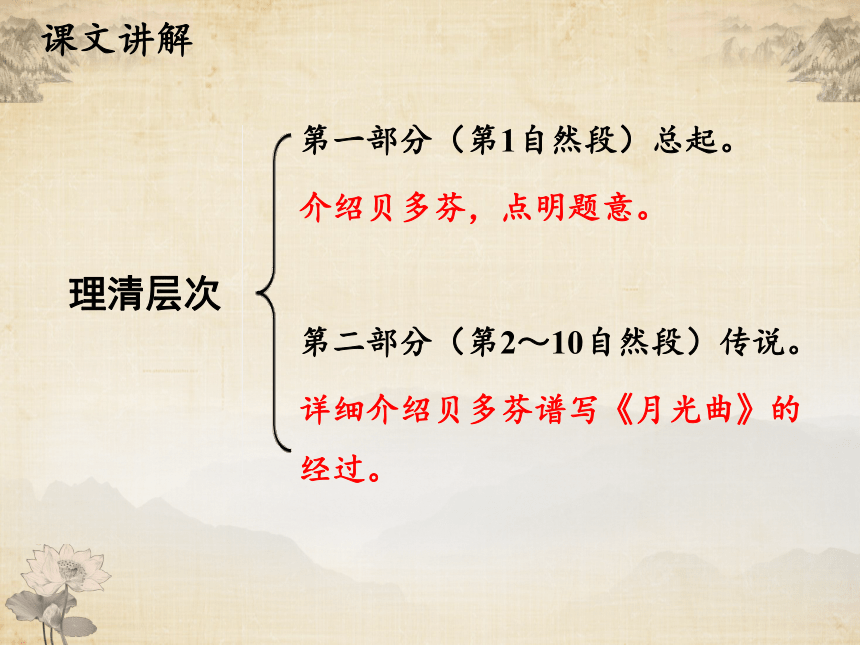 课文讲解

理清层次

第一部分（第1自然段）总起。

介绍贝多芬，点明题意。

第二部分（第2～10自然段）传说。

详细介绍贝多芬谱写《月光曲》的经过。